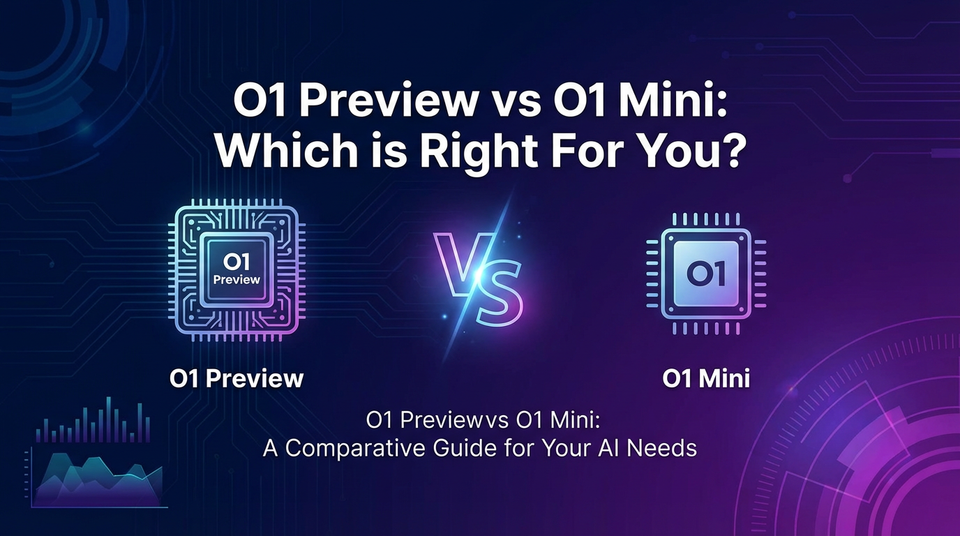 O1 Preview vs O1 Mini: Which is Right For You?

O1 Preview

VS

O1

O1 Preview

O1 Mini

O1 Previewvs O1 Mini:
A Comparative Guide for Your AI Needs